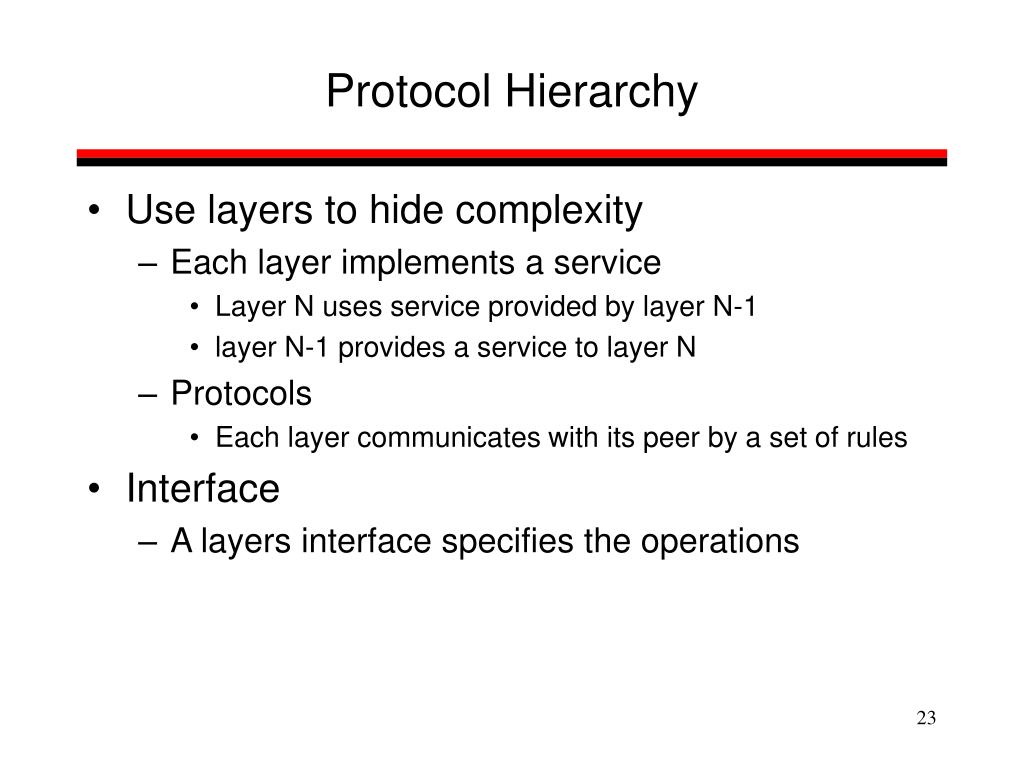 Protocol Hierarchy

• Use layers to hide complexity
 – Each layer implements a service
  • Layer N uses service provided by layer N-1
  • layer N-1 provides a service to layer N
 – Protocols
  • Each layer communicates with its peer by a set of rules
• Interface
 – A layers interface specifies the operations

23